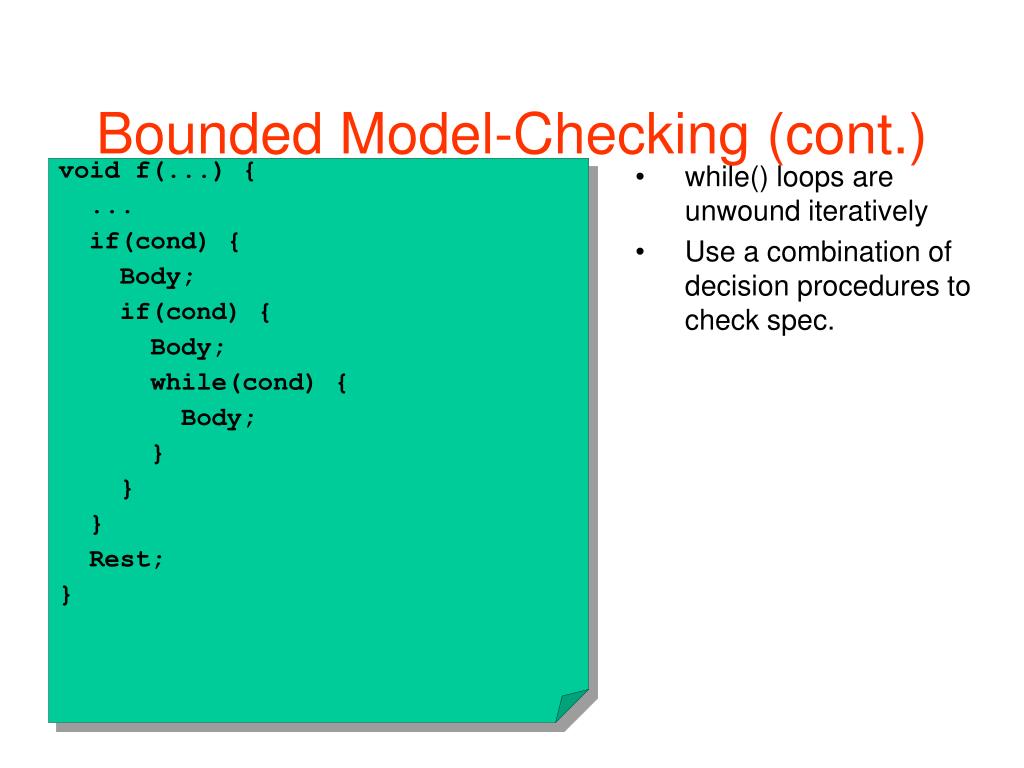 Bounded Model-Checking (cont.)

void f(...) {
  ...
  if(cond) {
    Body;
    if(cond) {
      Body;
      while(cond) {
        Body;
      }
    }
  }
  Rest;
}

• while() loops are unwound iteratively
• Use a combination of decision procedures to check spec.